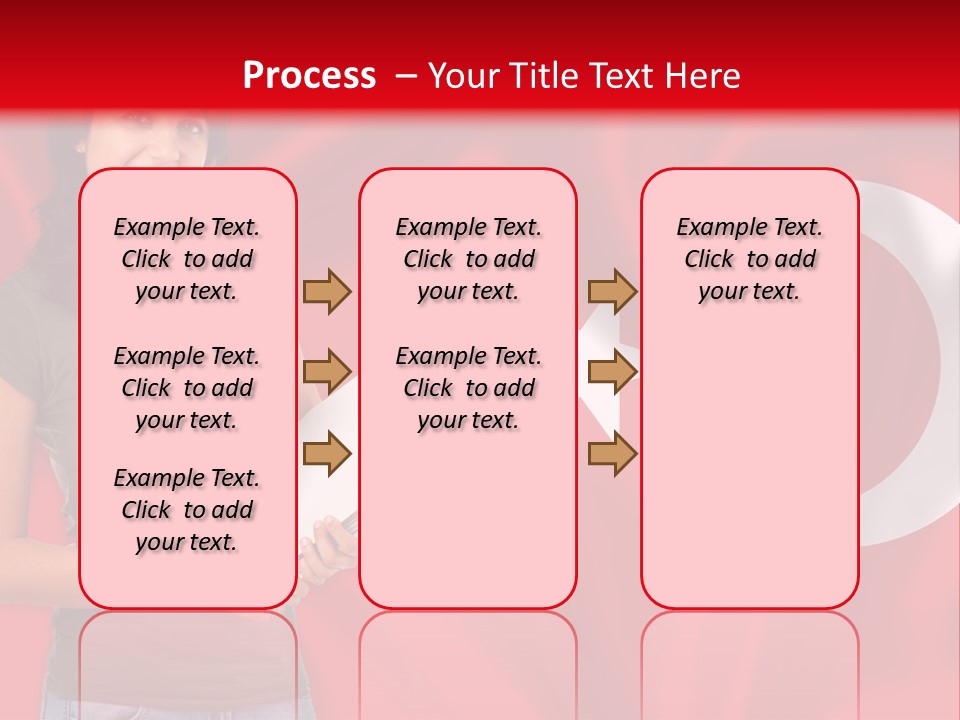 Process – Your Title Text Here

Example Text. Click to add your text.

Example Text. Click to add your text.

Example Text. Click to add your text.

Example Text. Click to add your text.

Example Text. Click to add your text.

Example Text. Click to add your text.